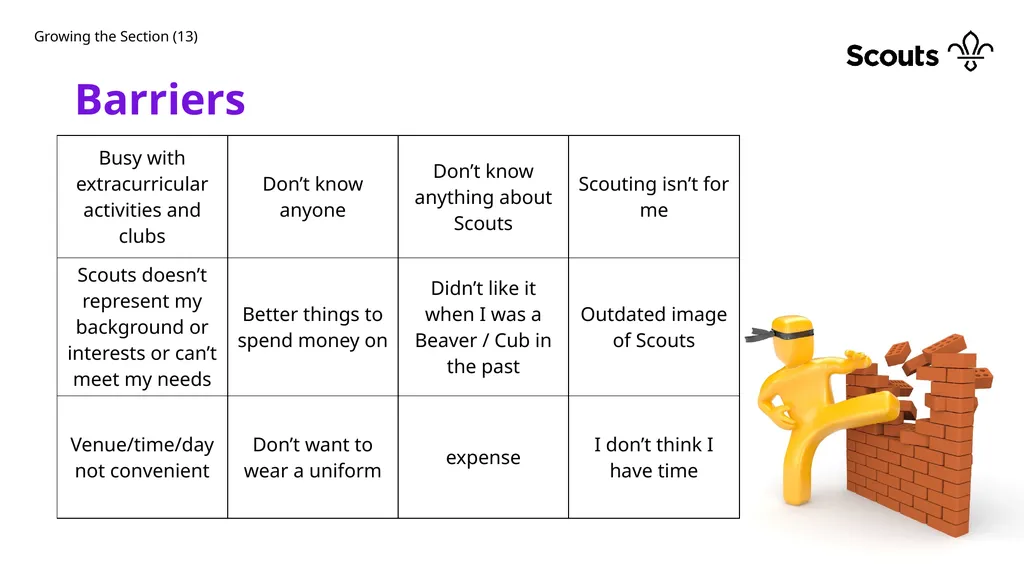 Growing the Section (13)

Scouts

Barriers

| Busy with extracurricular activities and clubs | Don’t know anyone | Don’t know anything about Scouts | Scouting isn’t for me |
|---|---|---|---|
| Scouts doesn’t represent my background or interests or can’t meet my needs | Better things to spend money on | Didn’t like it when I was a Beaver / Cub in the past | Outdated image of Scouts |
| Venue/time/day not convenient | Don’t want to wear a uniform | expense | I don’t think I have time |